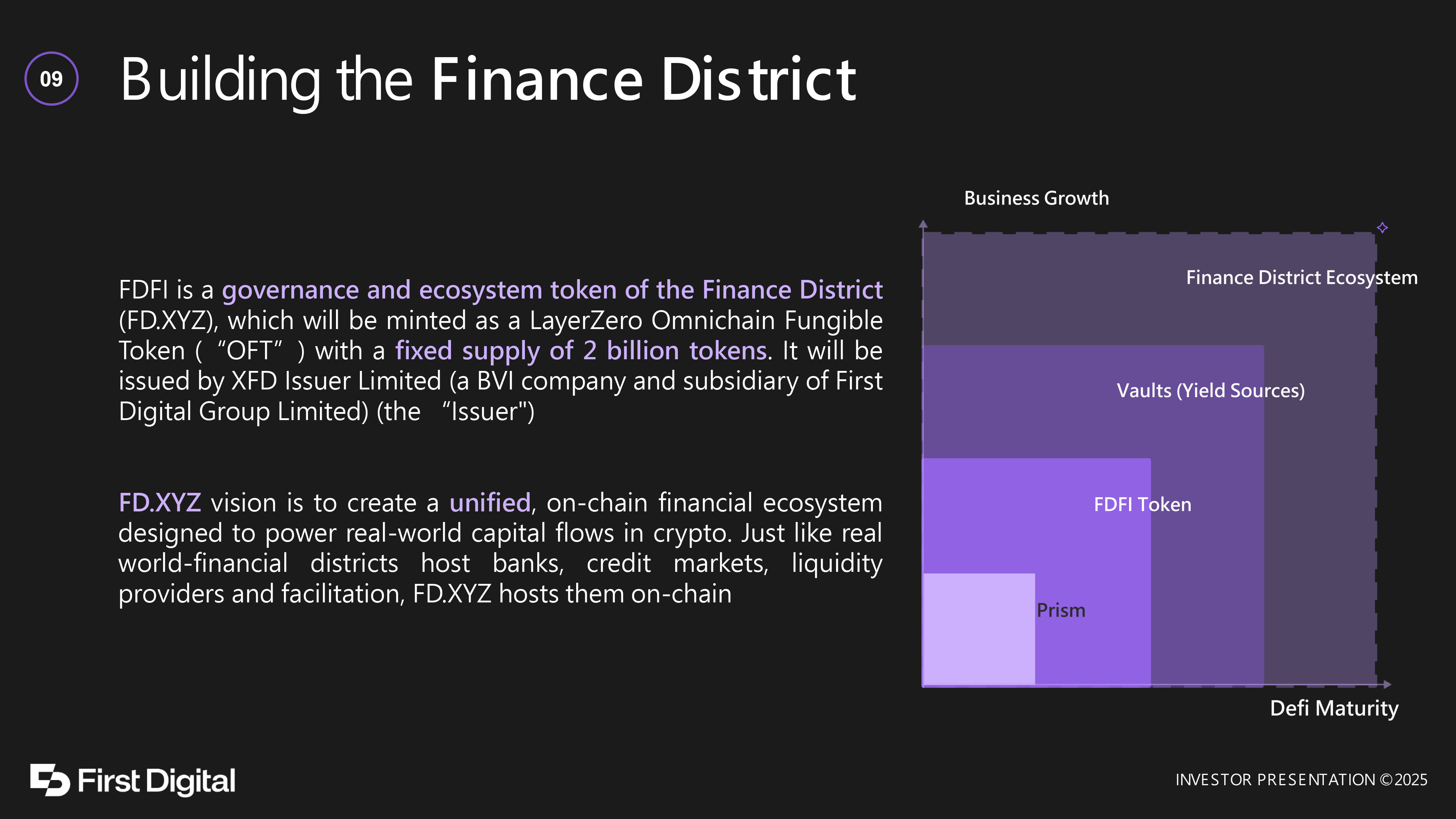 09

Building the Finance District

FDFI is a governance and ecosystem token of the Finance District (FD.XYZ), which will be minted as a LayerZero Omnichain Fungible Token ( “OFT” ) with a fixed supply of 2 billion tokens. It will be issued by XFD Issuer Limited (a BVI company and subsidiary of First Digital Group Limited) (the “Issuer")

FD.XYZ vision is to create a unified, on-chain financial ecosystem designed to power real-world capital flows in crypto. Just like real world-financial districts host banks, credit markets, liquidity providers and facilitation, FD.XYZ hosts them on-chain

Business Growth

Finance District Ecosystem

Vaults (Yield Sources)

FDFI Token

Prism

Defi Maturity

First Digital

INVESTOR PRESENTATION ©2025